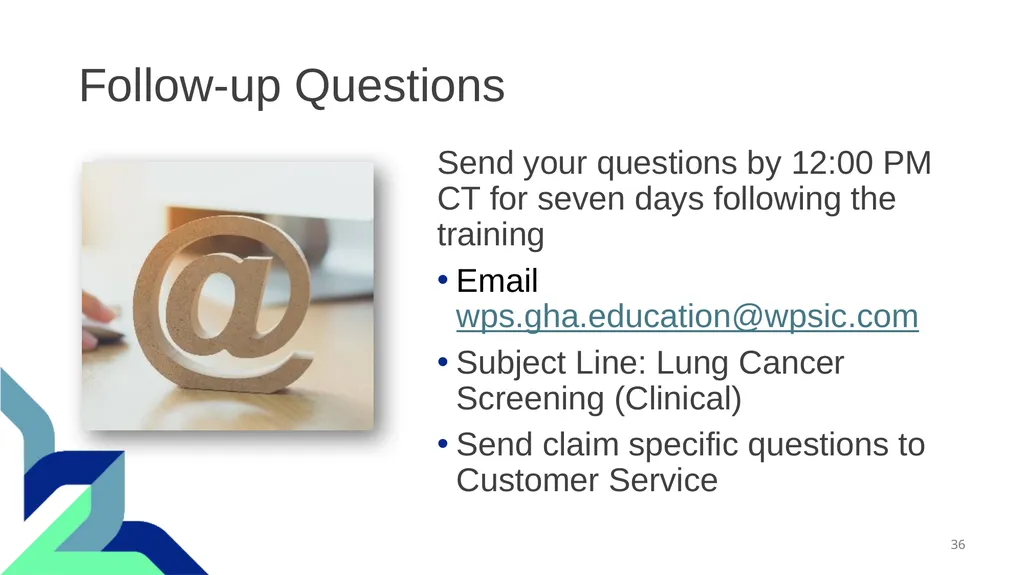 Follow-up Questions

Send your questions by 12:00 PM CT for seven days following the training

• Email wps.gha.education@wpsic.com
• Subject Line: Lung Cancer Screening (Clinical)
• Send claim specific questions to Customer Service

36